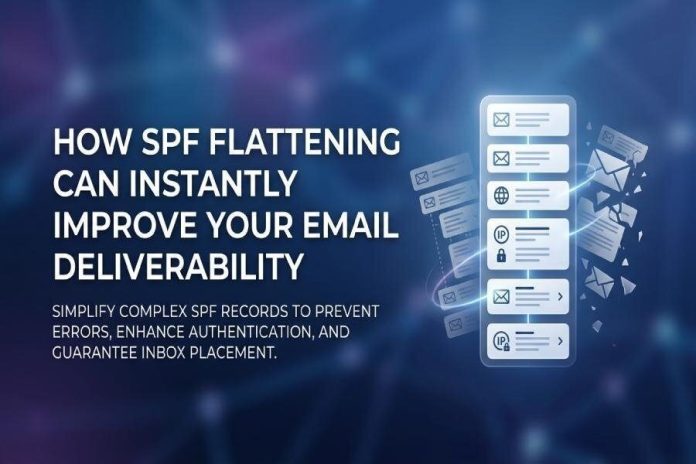 HOW SPF FLATTENING CAN INSTANTLY IMPROVE YOUR EMAIL DELIVERABILITY

SIMPLIFY COMPLEX SPF RECORDS TO PREVENT ERRORS, ENHANCE AUTHENTICATION, AND GUARANTEE INBOX PLACEMENT.

IP

IP